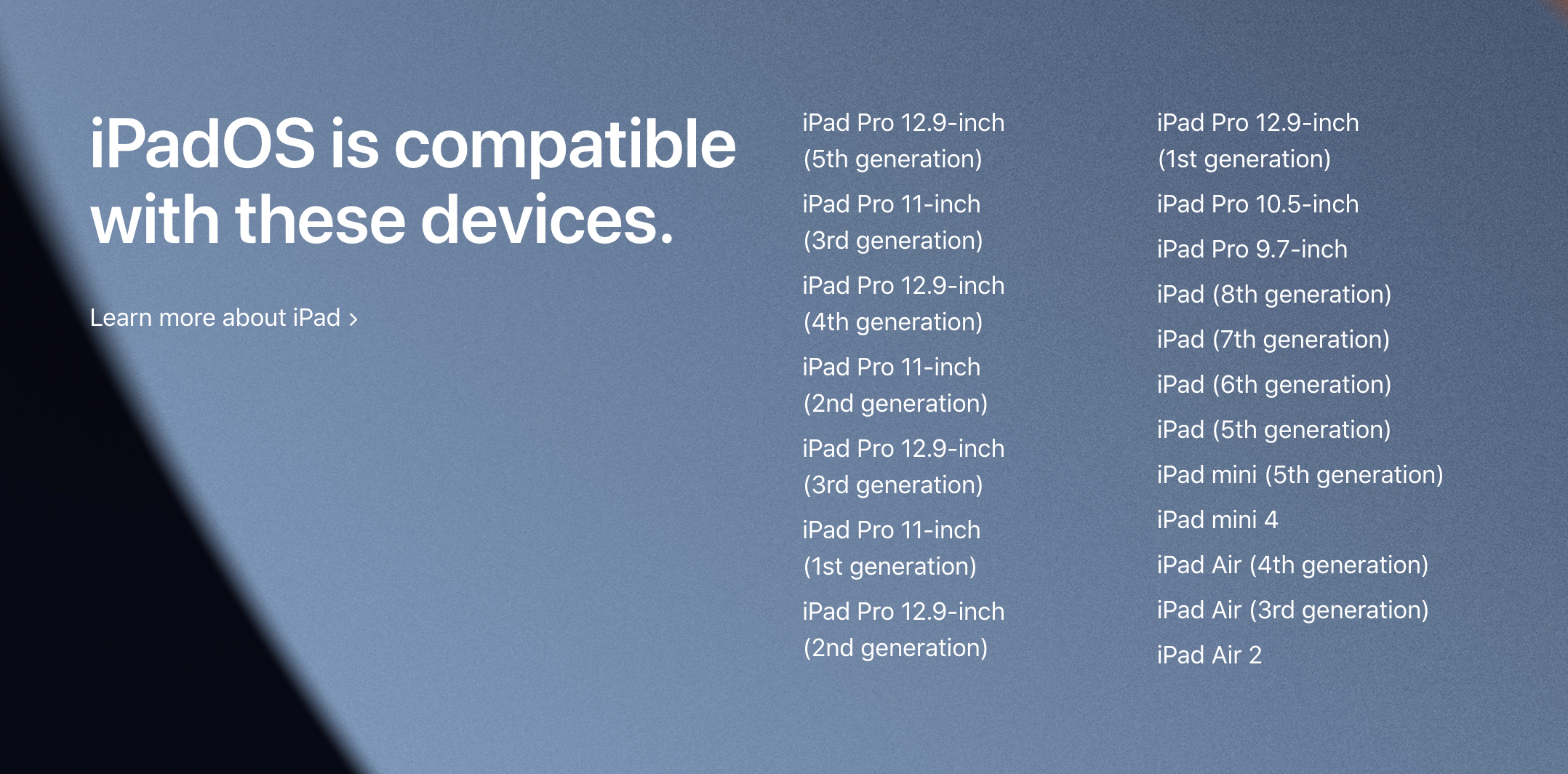 iPadOS is compatible with these devices.

Learn more about iPad ›

iPad Pro 12.9-inch (5th generation)

iPad Pro 11-inch (3rd generation)

iPad Pro 12.9-inch (4th generation)

iPad Pro 11-inch (2nd generation)

iPad Pro 12.9-inch (3rd generation)

iPad Pro 11-inch (1st generation)

iPad Pro 12.9-inch (2nd generation)

iPad Pro 12.9-inch (1st generation)

iPad Pro 10.5-inch

iPad Pro 9.7-inch

iPad (8th generation)

iPad (7th generation)

iPad (6th generation)

iPad (5th generation)

iPad mini (5th generation)

iPad mini 4

iPad Air (4th generation)

iPad Air (3rd generation)

iPad Air 2